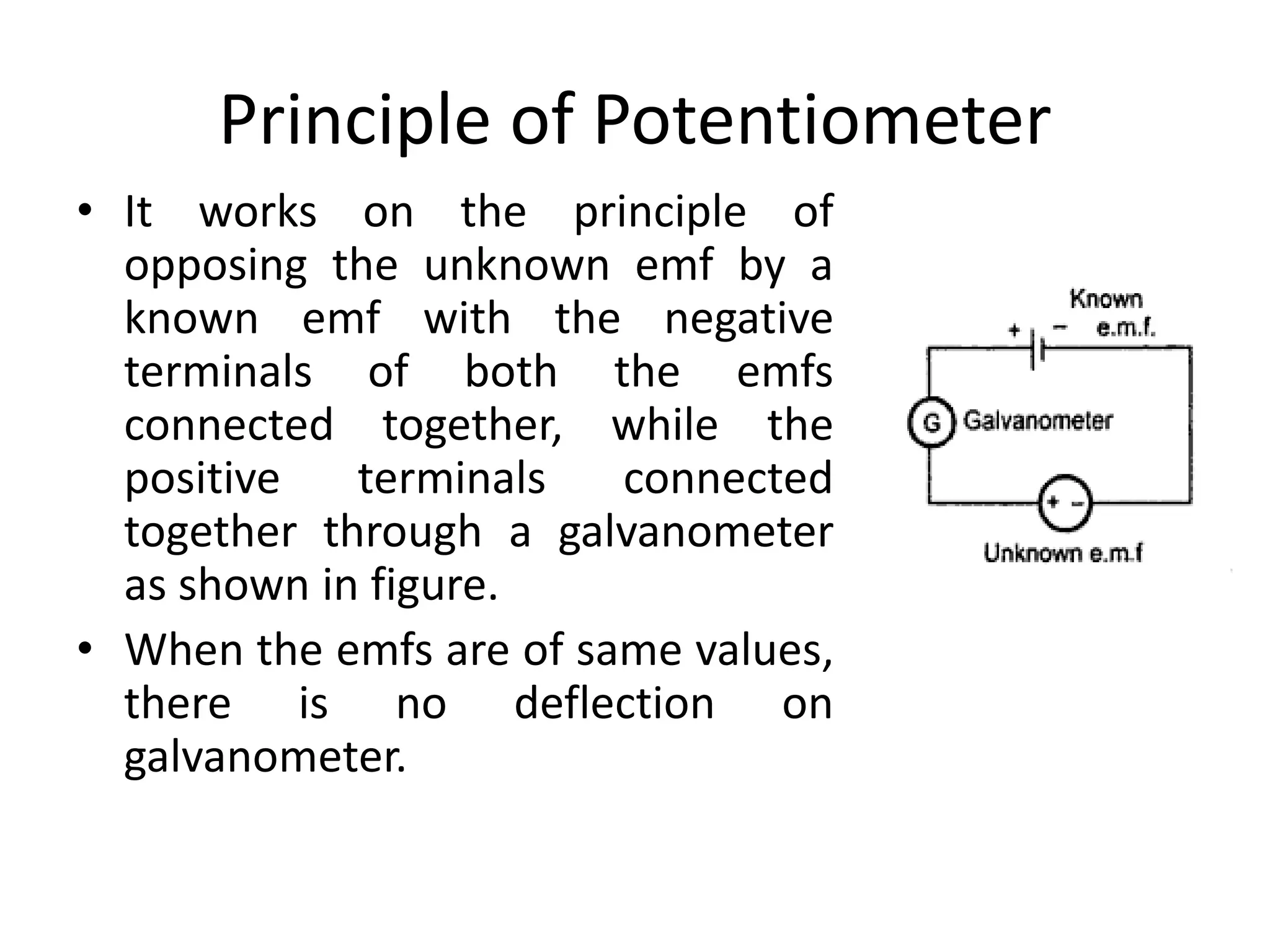 Principle of Potentiometer

• It works on the principle of opposing the unknown emf by a known emf with the negative terminals of both the emfs connected together, while the positive terminals connected together through a galvanometer as shown in figure.

• When the emfs are of same values, there is no deflection on galvanometer.

Known e.m.f.
+ −
G Galvanometer
+ −
Unknown e.m.f